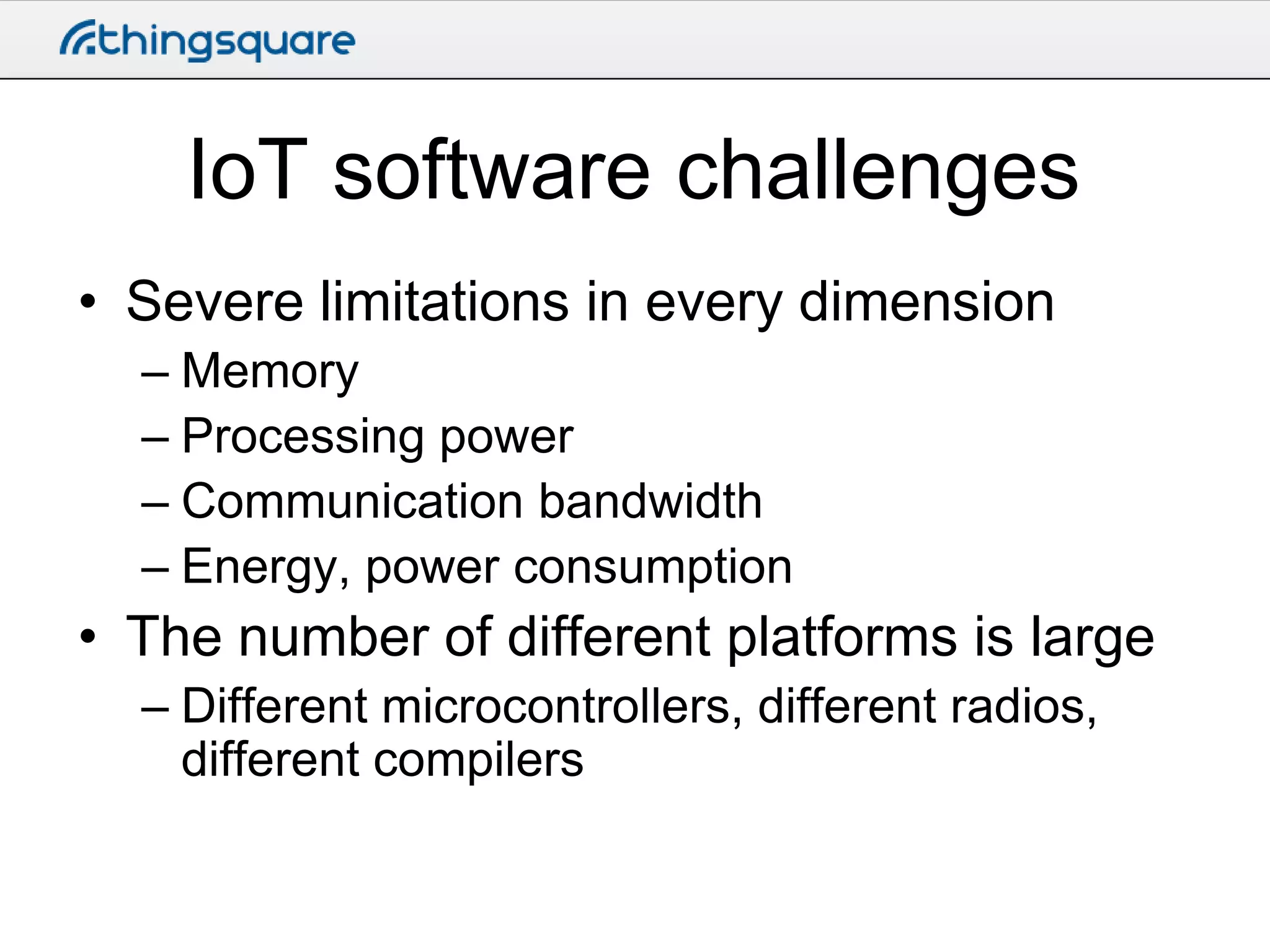 thingsquare

IoT software challenges

• Severe limitations in every dimension
– Memory
– Processing power
– Communication bandwidth
– Energy, power consumption
• The number of different platforms is large
– Different microcontrollers, different radios, different compilers